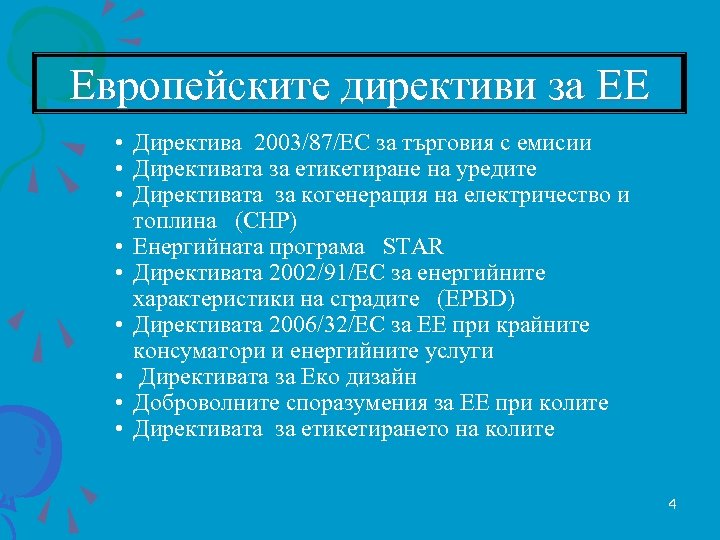 Европейските директиви за ЕЕ

• Директива 2003/87/ЕС за търговия с емисии
• Директивата за етикетиране на уредите
• Директивата за когенерация на електричество и топлина (CHP)
• Енергийната програма STAR
• Директивата 2002/91/ЕС за енергийните характеристики на сградите (EPBD)
• Директивата 2006/32/ЕС за ЕЕ при крайните консуматори и енергийните услуги
• Директивата за Еко дизайн
• Доброволните споразумения за ЕЕ при колите
• Директивата за етикетирането на колите

4